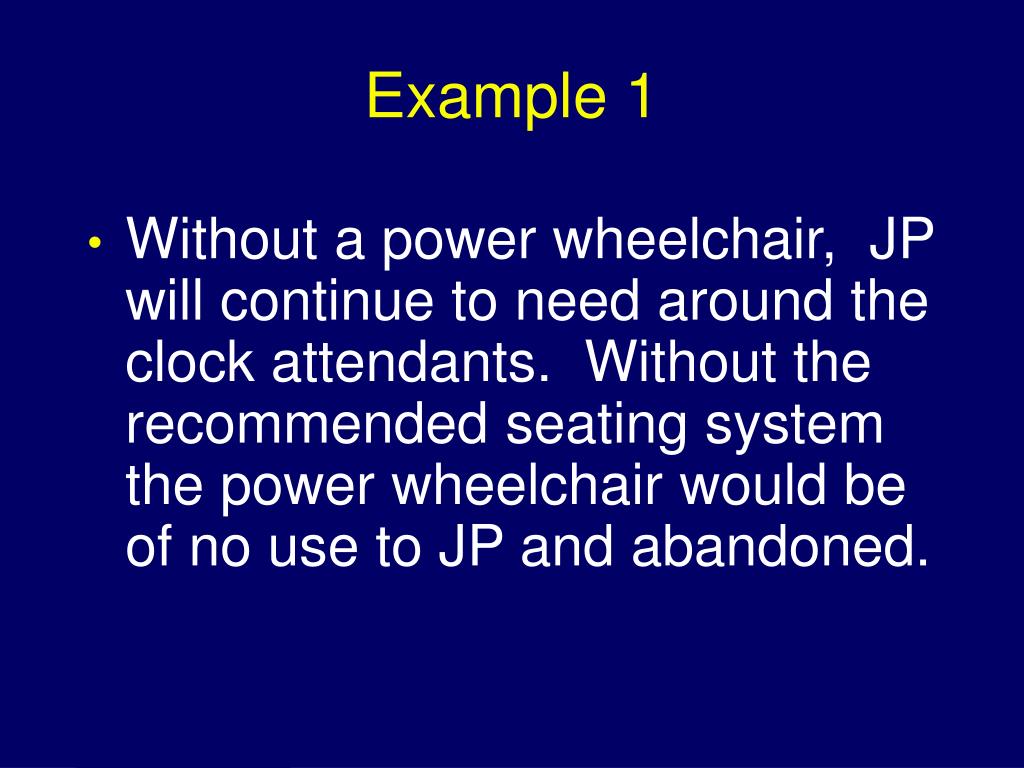 Example 1

• Without a power wheelchair,  JP will continue to need around the clock attendants.  Without the recommended seating system the power wheelchair would be of no use to JP and abandoned.